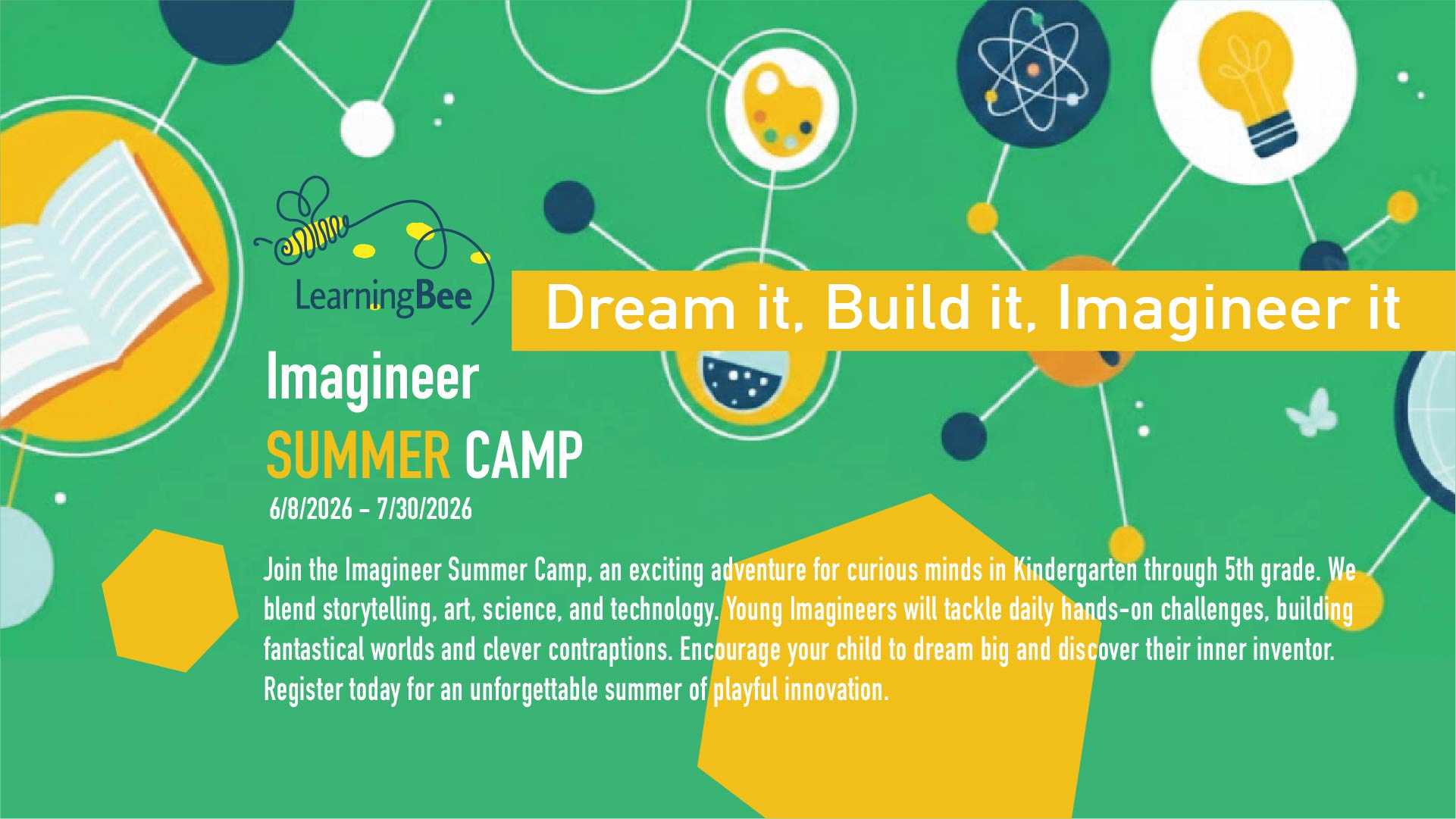 LearningBee

Dream it, Build it, Imagineer it

Imagineer
SUMMER CAMP
6/8/2026 – 7/30/2026

Join the Imagineer Summer Camp, an exciting adventure for curious minds in Kindergarten through 5th grade. We blend storytelling, art, science, and technology. Young Imagineers will tackle daily hands-on challenges, building fantastical worlds and clever contraptions. Encourage your child to dream big and discover their inner inventor. Register today for an unforgettable summer of playful innovation.